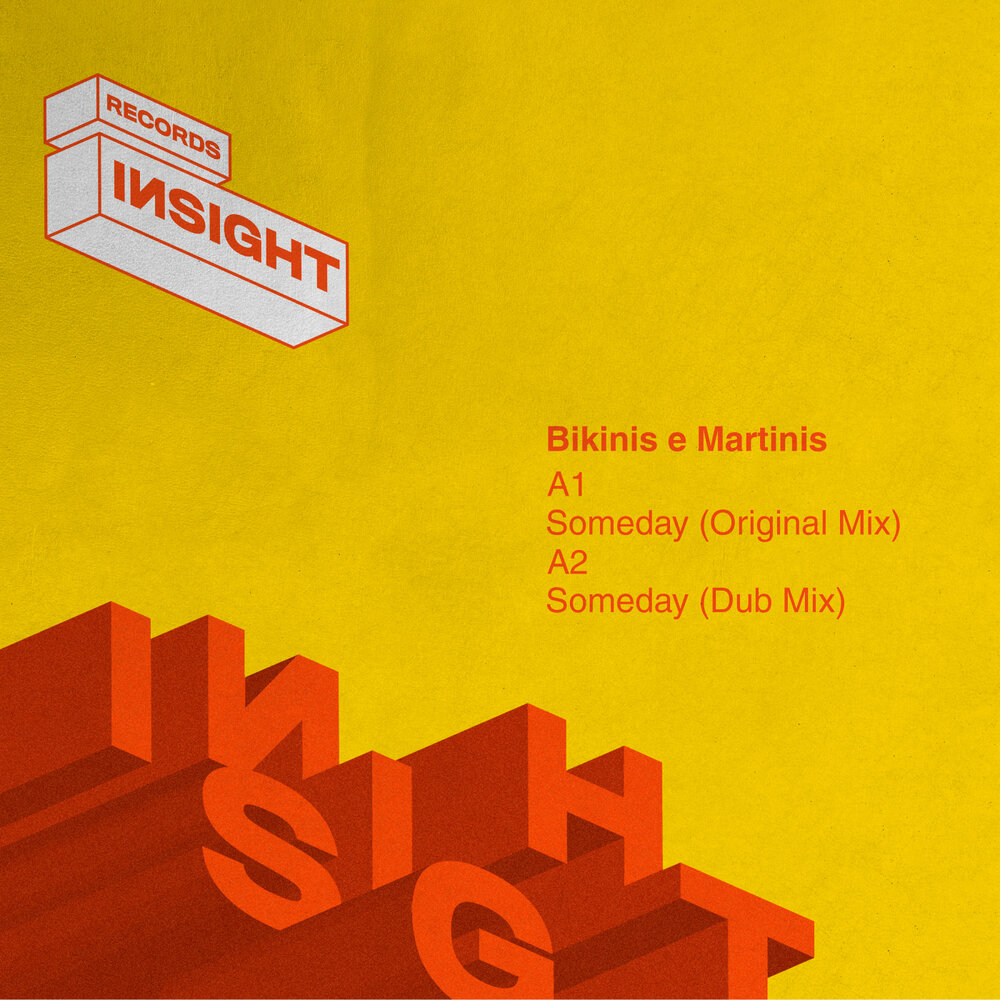 RECORDS
INSIGHT

Bikinis e Martinis
A1
Someday (Original Mix)
A2
Someday (Dub Mix)

INSIGHT